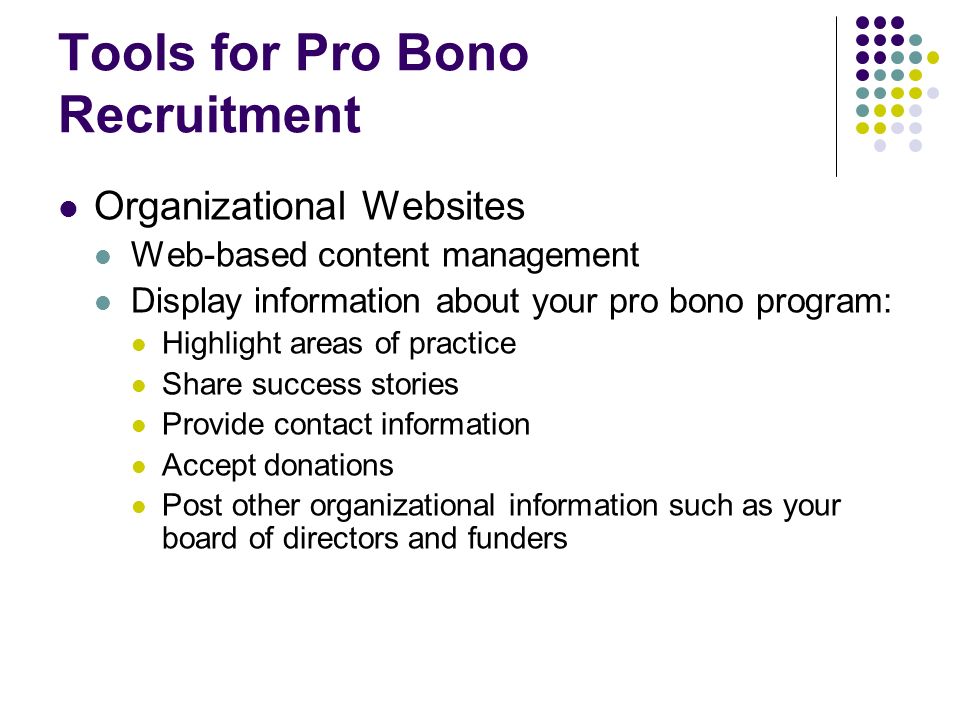 Tools for Pro Bono Recruitment

- Organizational Websites
  - Web-based content management
  - Display information about your pro bono program:
    - Highlight areas of practice
    - Share success stories
    - Provide contact information
    - Accept donations
    - Post other organizational information such as your board of directors and funders